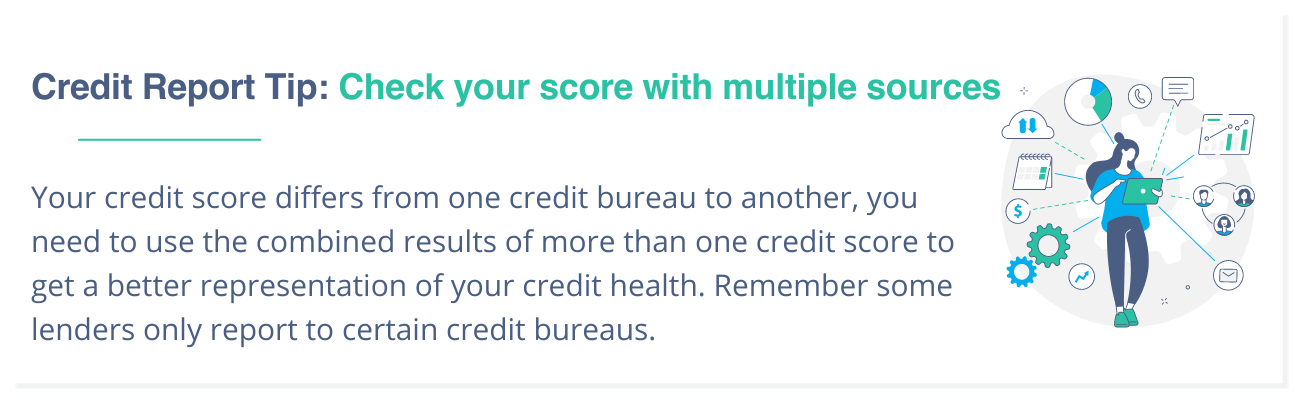 Credit Report Tip: Check your score with multiple sources

Your credit score differs from one credit bureau to another, you need to use the combined results of more than one credit score to get a better representation of your credit health. Remember some lenders only report to certain credit bureaus.